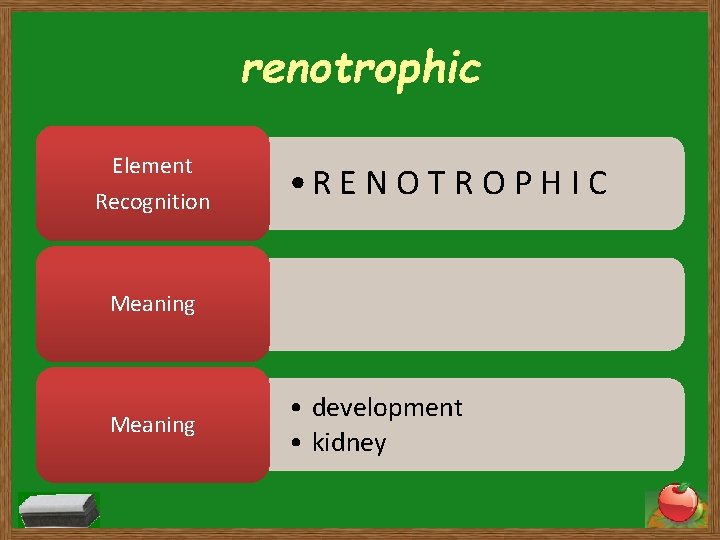 renotrophic

Element Recognition

• R E N O T R O P H I C

Meaning

Meaning

• development
• kidney